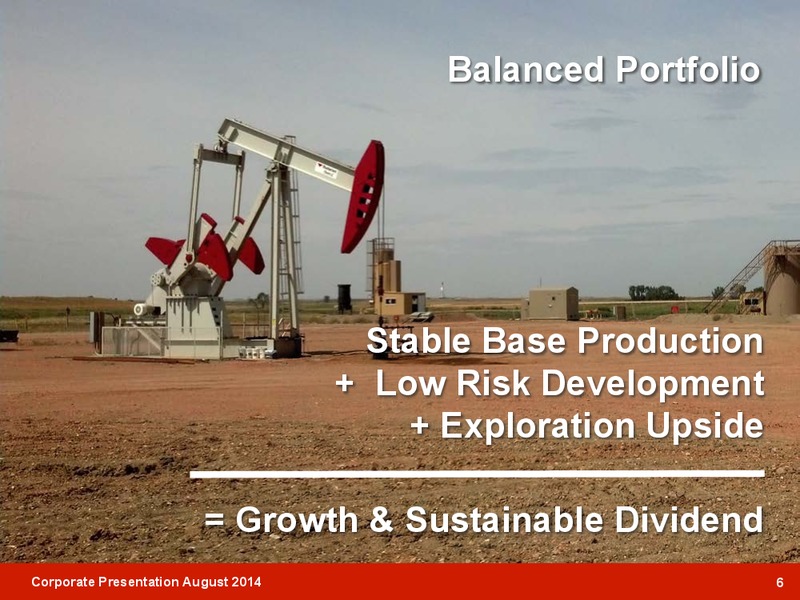 Balanced Portfolio

Stable Base Production
+ Low Risk Development
+ Exploration Upside

= Growth & Sustainable Dividend

Corporate Presentation August 2014

6